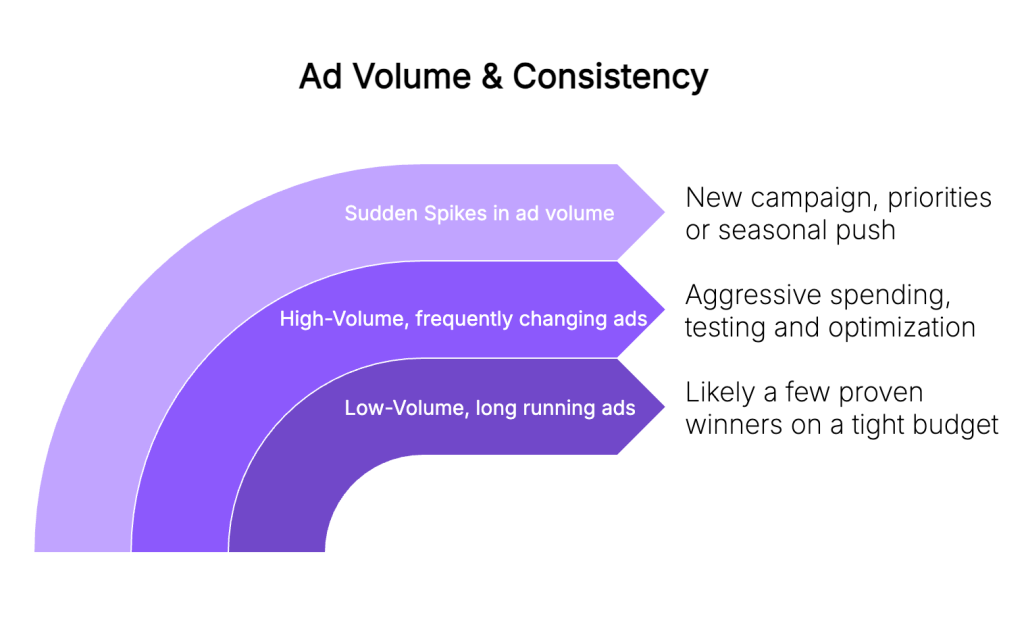 Ad Volume & Consistency

Sudden Spikes in ad volume

New campaign, priorities or seasonal push

High-Volume, frequently changing ads

Aggressive spending, testing and optimization

Low-Volume, long running ads

Likely a few proven winners on a tight budget